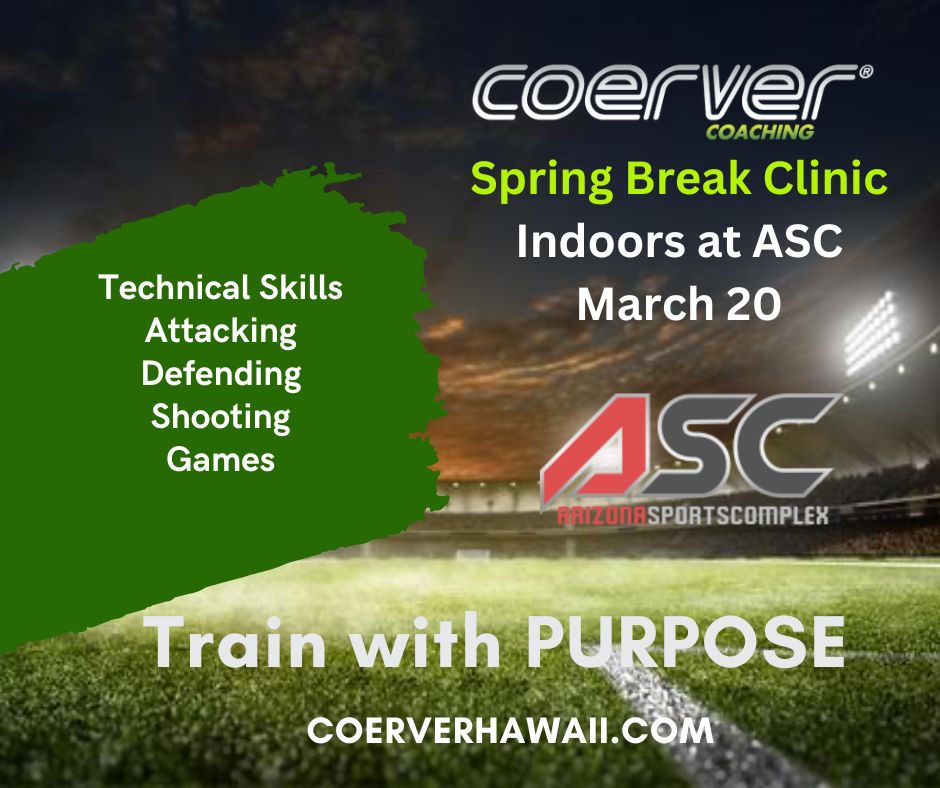 coerver®
COACHING

Spring Break Clinic
Indoors at ASC
March 20

Technical Skills
Attacking
Defending
Shooting
Games

ASC
ARIZONASPORTSCOMPLEX

Train with PURPOSE

COERVERHAWAII.COM